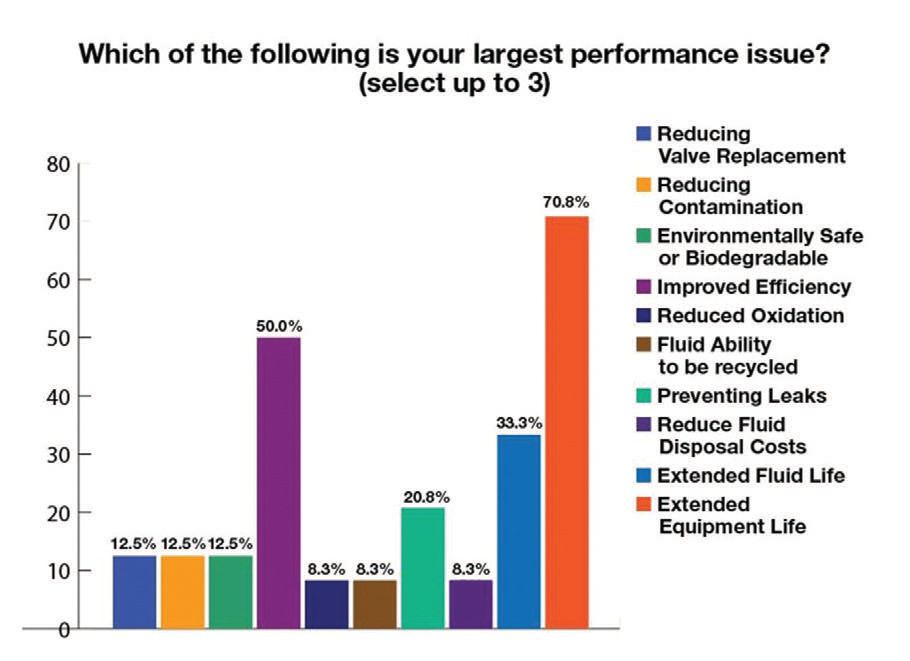 Which of the following is your largest performance issue? (select up to 3)

80
70
60
50
40
30
20
10
0

12.5% 12.5% 12.5% 50.0% 8.3% 8.3% 20.8% 8.3% 33.3% 70.8%

Reducing Valve Replacement
Reducing Contamination
Environmentally Safe or Biodegradable
Improved Efficiency
Reduced Oxidation
Fluid Ability to be recycled
Preventing Leaks
Reduce Fluid Disposal Costs
Extended Fluid Life
Extended Equipment Life